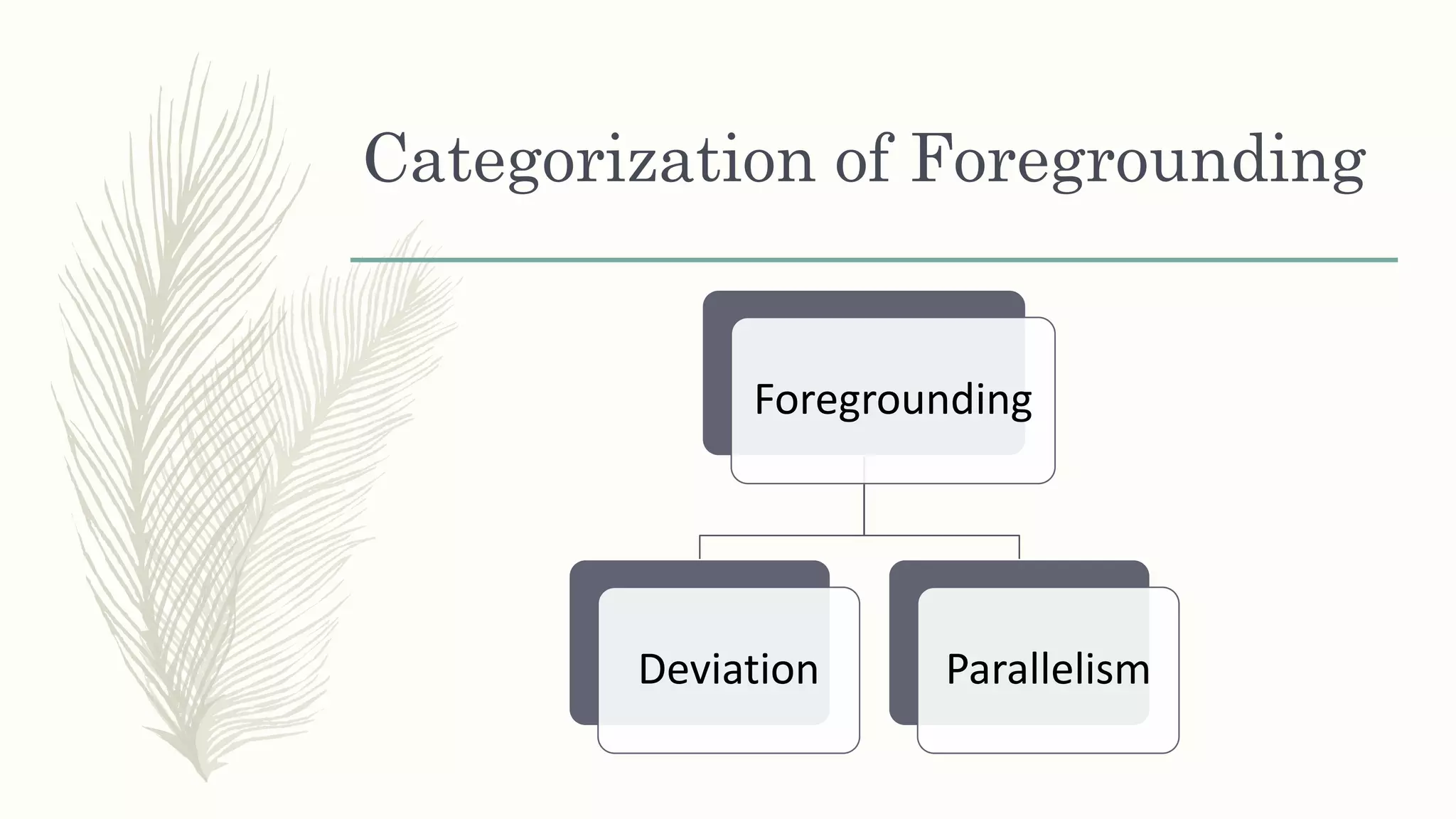 Categorization of Foregrounding

Foregrounding

Deviation

Parallelism